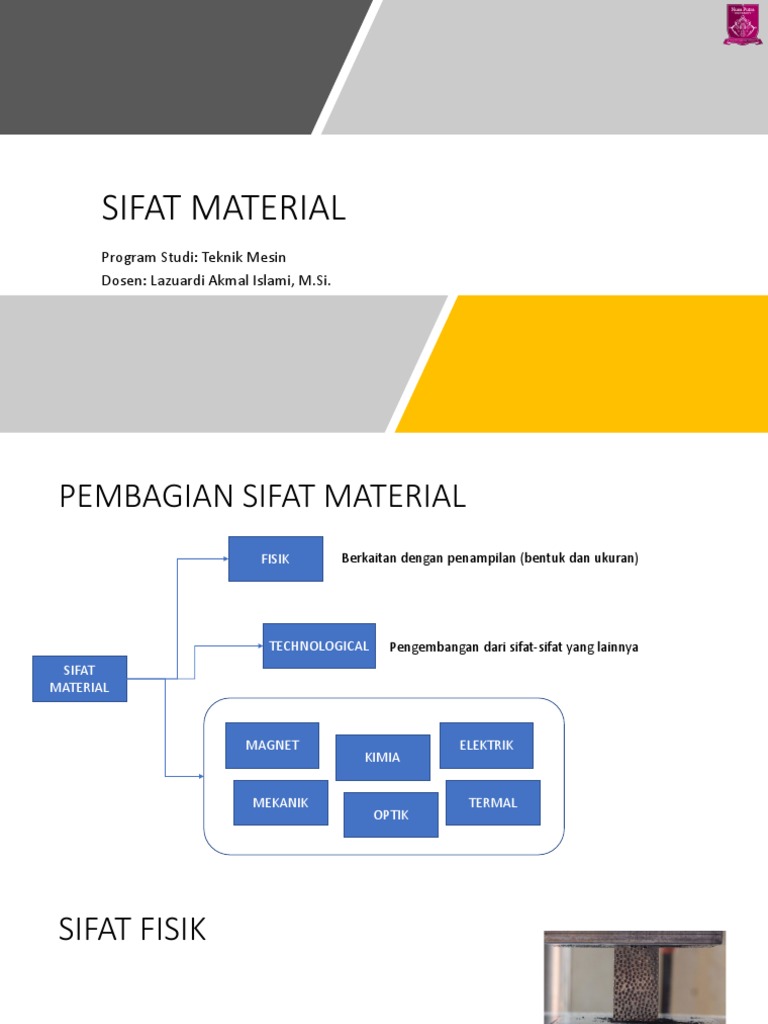 SIFAT MATERIAL

Program Studi: Teknik Mesin
Dosen: Lazuardi Akmal Islami, M.Si.

PEMBAGIAN SIFAT MATERIAL

SIFAT MATERIAL

FISIK

Berkaitan dengan penampilan (bentuk dan ukuran)

TECHNOLOGICAL

Pengembangan dari sifat-sifat yang lainnya

MAGNET

KIMIA

ELEKTRIK

MEKANIK

OPTIK

TERMAL

SIFAT FISIK